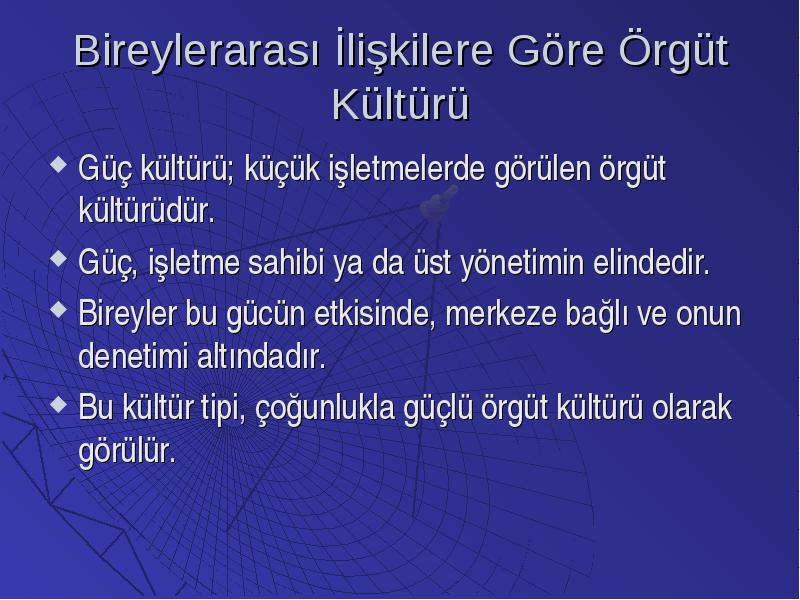 Bireylerarası İlişkilere Göre Örgüt Kültürü

◆ Güç kültürü; küçük işletmelerde görülen örgüt kültürüdür.

◆ Güç, işletme sahibi ya da üst yönetimin elindedir.

◆ Bireyler bu gücün etkisinde, merkeze bağlı ve onun denetimi altındadır.

◆ Bu kültür tipi, çoğunlukla güçlü örgüt kültürü olarak görülür.